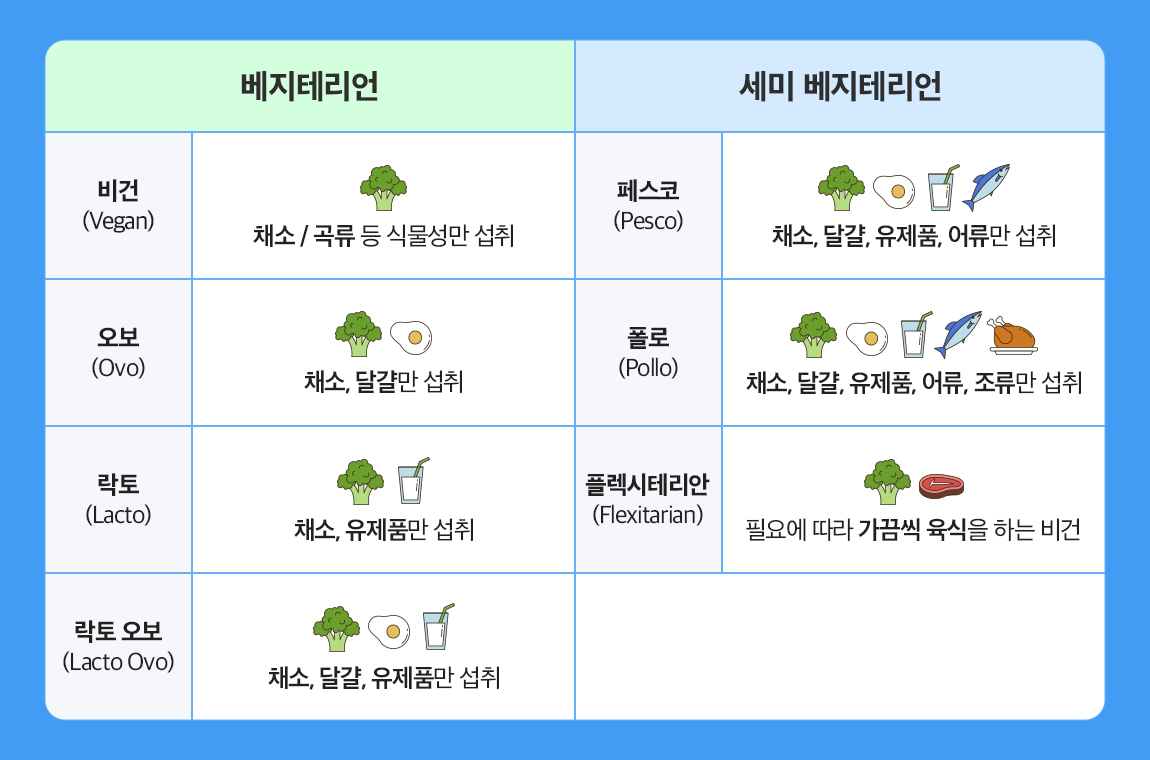 | 베지테리언 | | 세미 베지테리언 | |
|---|---|---|---|
| 비건 (Vegan) | 채소 / 곡류 등 식물성만 섭취 | 페스코 (Pesco) | 채소, 달걀, 유제품, 어류만 섭취 |
| 오보 (Ovo) | 채소, 달걀만 섭취 | 폴로 (Pollo) | 채소, 달걀, 유제품, 어류, 조류만 섭취 |
| 락토 (Lacto) | 채소, 유제품만 섭취 | 플렉시테리안 (Flexitarian) | 필요에 따라 가끔씩 육식을 하는 비건 |
| 락토 오보 (Lacto Ovo) | 채소, 달걀, 유제품만 섭취 | | |